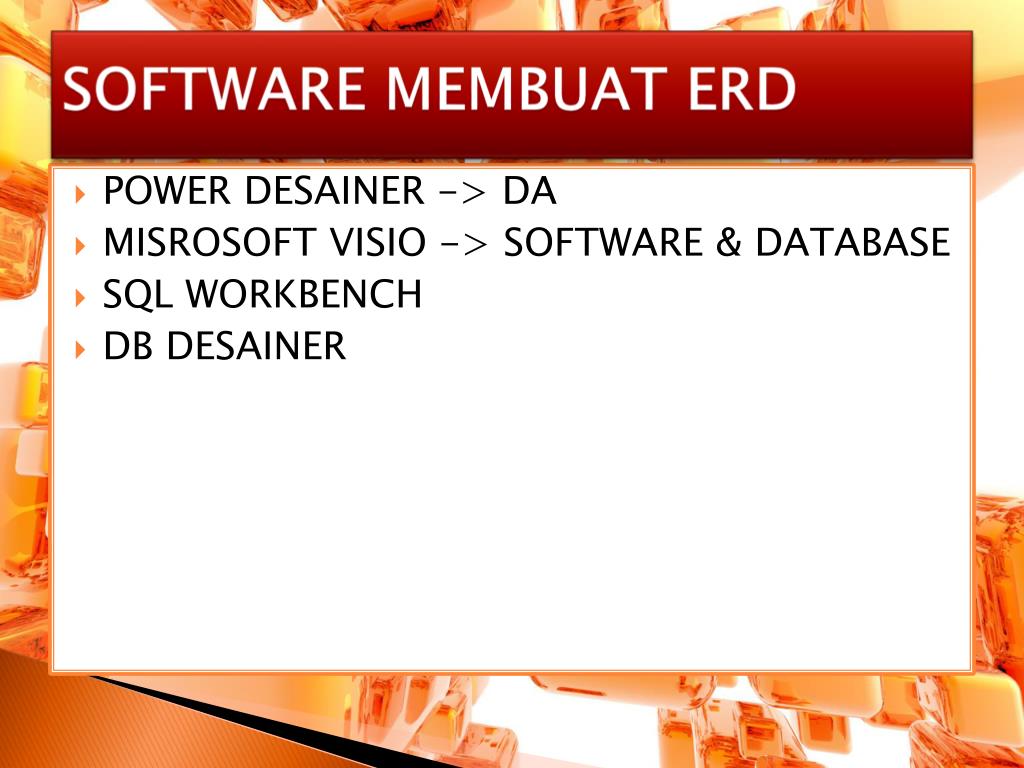 SOFTWARE MEMBUAT ERD

POWER DESAINER -> DA
MISROSOFT VISIO -> SOFTWARE & DATABASE
SQL WORKBENCH
DB DESAINER